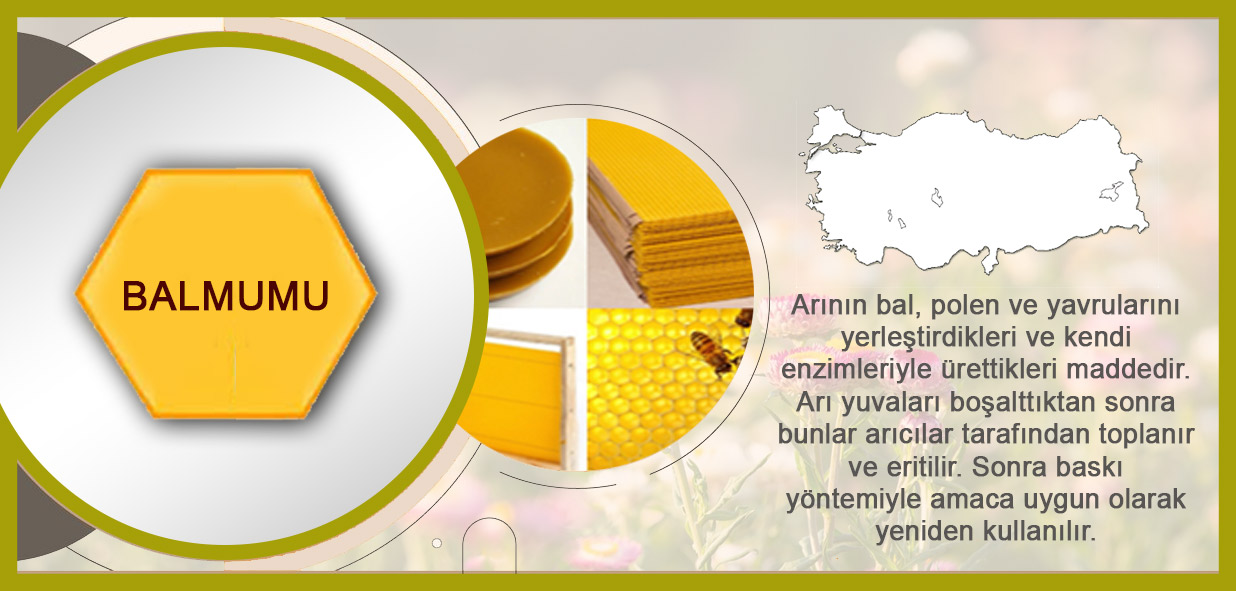 BALMUMU

Arının bal, polen ve yavrularını yerleştirdikleri ve kendi enzimleriyle ürettikleri maddedir. Arı yuvaları boşalttıktan sonra bunlar arıcılar tarafından toplanır ve eritilir. Sonra baskı yöntemiyle amaca uygun olarak yeniden kullanılır.